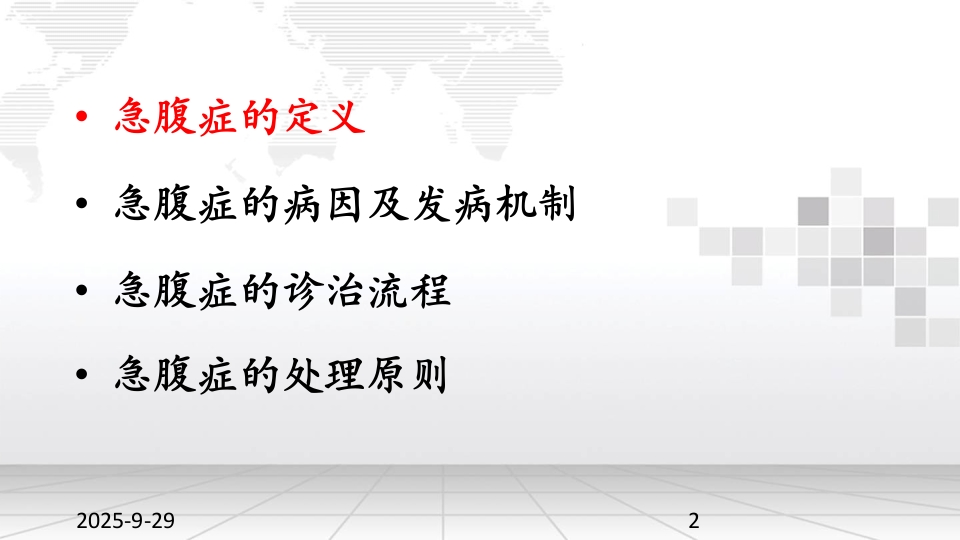 • 急腹症的定义

• 急腹症的病因及发病机制

• 急腹症的诊治流程

• 急腹症的处理原则

2025-9-29

2